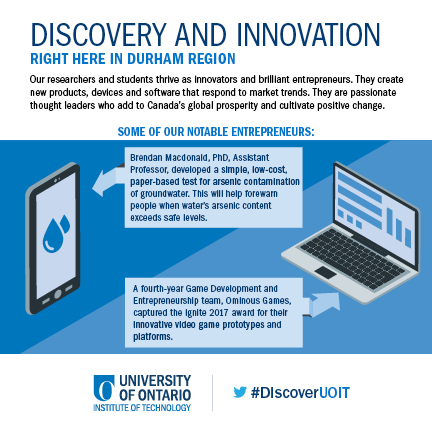 DISCOVERY AND INNOVATION

RIGHT HERE IN DURHAM REGION

Our researchers and students thrive as innovators and brilliant entrepreneurs. They create new products, devices and software that respond to market trends. They are passionate thought leaders who add to Canada's global prosperity and cultivate positive change.

SOME OF OUR NOTABLE ENTREPRENEURS:

Brendan Macdonald, PhD, Assistant Professor, developed a simple, low-cost, paper-based test for arsenic contamination of groundwater. This will help forewarn people when water's arsenic content exceeds safe levels.

A fourth-year Game Development and Entrepreneurship team, Ominous Games, captured the Ignite 2017 award for their innovative video game prototypes and platforms.

UNIVERSITY OF ONTARIO INSTITUTE OF TECHNOLOGY

#DiscoverUOIT